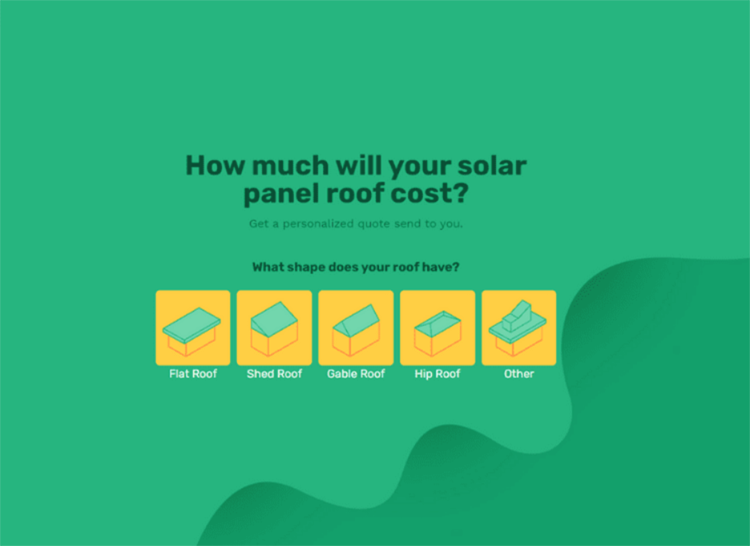 How much will your solar panel roof cost?

Get a personalized quote send to you.

What shape does your roof have?

Flat Roof
Shed Roof
Gable Roof
Hip Roof
Other